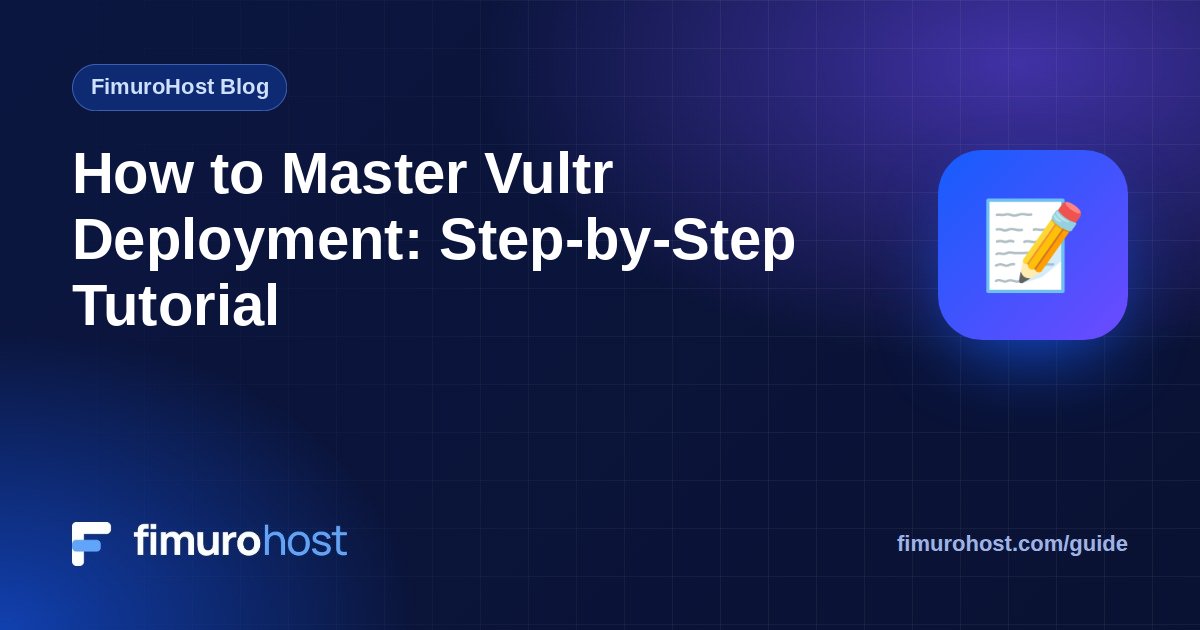 FimuroHost Blog

How to Master Vultr Deployment: Step-by-Step Tutorial

fimurohost

fimurohost.com/guide